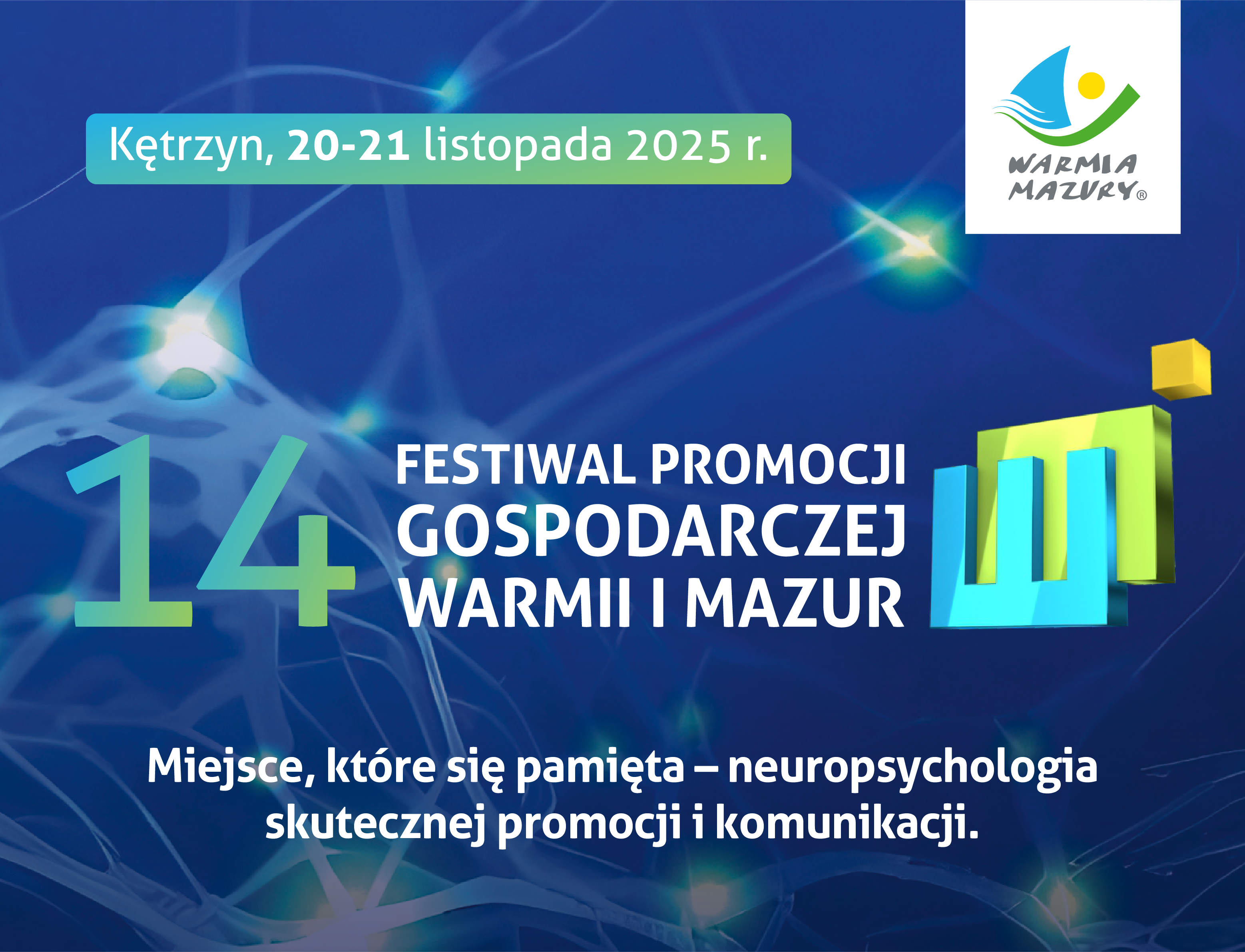 Kętrzyn, 20-21 listopada 2025 r.

WARMIA MAZURY®

14

FESTIWAL PROMOCJI GOSPODARCZEJ WARMII I MAZUR

Miejsce, które się pamięta – neuropsychologia skutecznej promocji i komunikacji.